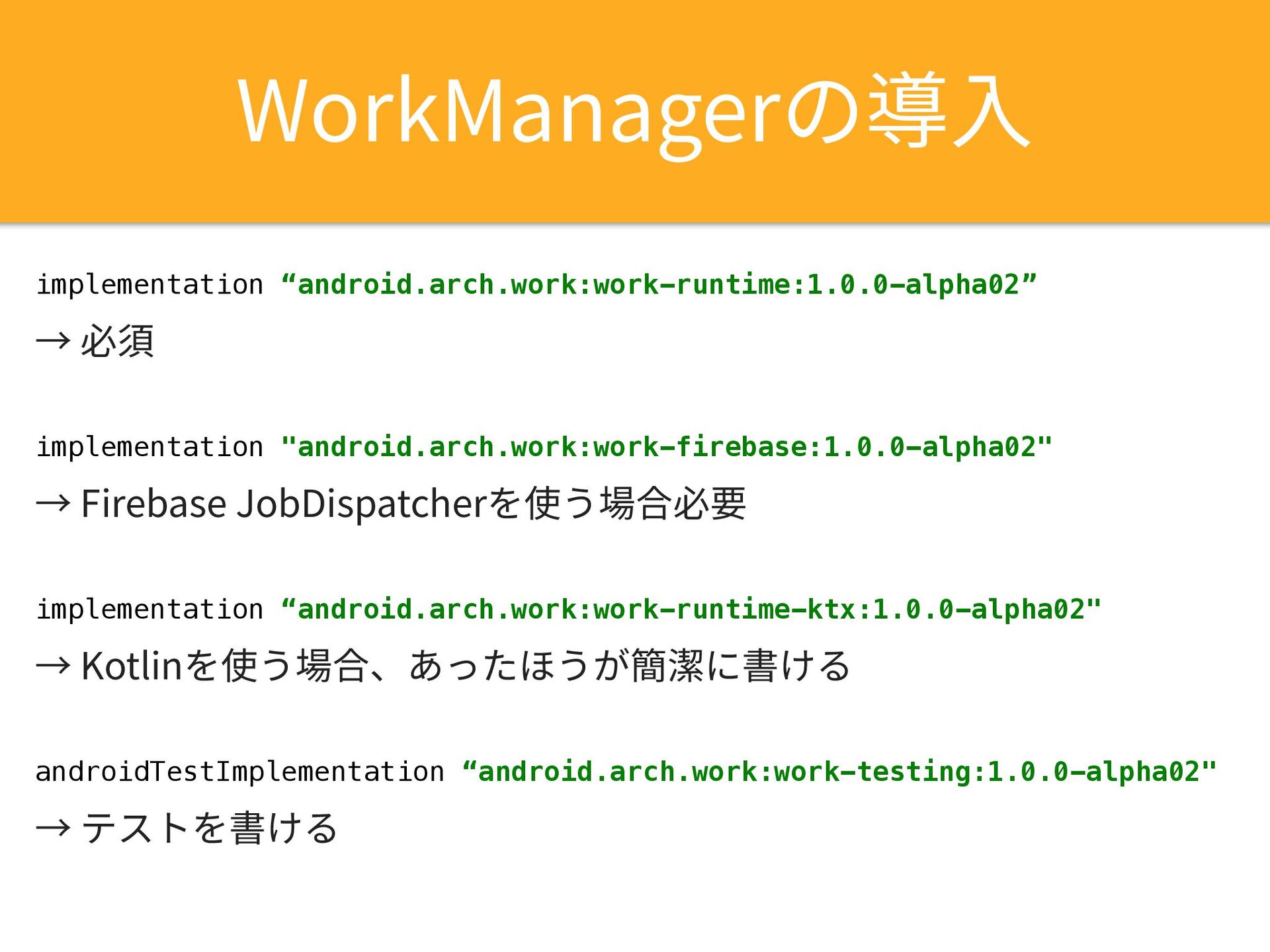 WorkManagerの導入

implementation “android.arch.work:work-runtime:1.0.0-alpha02”

→ 必須

implementation "android.arch.work:work-firebase:1.0.0-alpha02"

→ Firebase JobDispatcherを使う場合必要

implementation “android.arch.work:work-runtime-ktx:1.0.0-alpha02"

→ Kotlinを使う場合、あったほうが簡潔に書ける

androidTestImplementation “android.arch.work:work-testing:1.0.0-alpha02"

→ テストを書ける